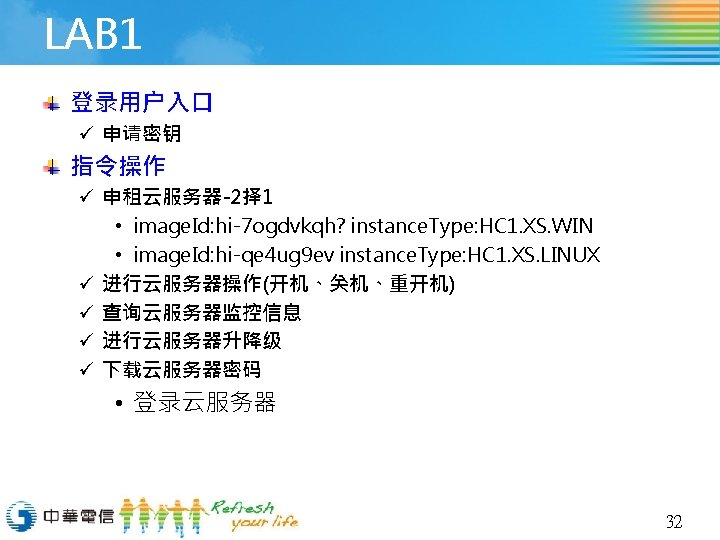 LAB1

登录用户入口

✓ 申请密钥

指令操作

✓ 申租云服务器-2择1

• imageId:hi-7ogdvkqh? instanceType:HC1.XS.WIN

• imageId:hi-qe4ug9ev instanceType:HC1.XS.LINUX

✓ 进行云服务器操作(开机、关机、重开机)

✓ 查询云服务器监控信息

✓ 进行云服务器升降级

✓ 下载云服务器密码

• 登录云服务器

中華電信 Refresh your life

32